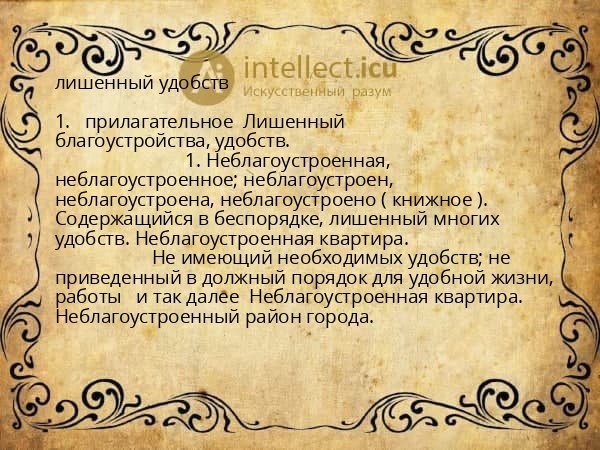 intellect.icu
Искусственный разум

лишенный удобств

1. прилагательное Лишенный благоустройства, удобств.
1. Неблагоустроенная, неблагоустроенное; неблагоустроен, неблагоустроена, неблагоустроено ( книжное ). Содержащийся в беспорядке, лишенный многих удобств. Неблагоустроенная квартира.
Не имеющий необходимых удобств; не приведенный в должный порядок для удобной жизни, работы и так далее Неблагоустроенная квартира. Неблагоустроенный район города.